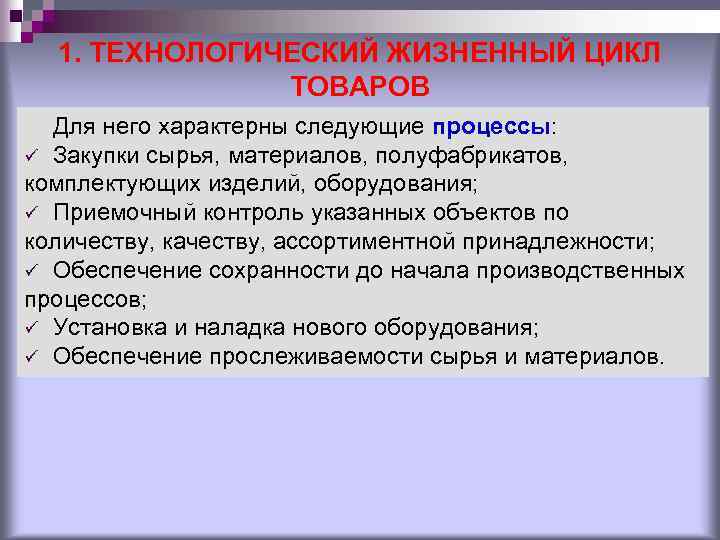 1. ТЕХНОЛОГИЧЕСКИЙ ЖИЗНЕННЫЙ ЦИКЛ ТОВАРОВ

Для него характерны следующие процессы:
✓ Закупки сырья, материалов, полуфабрикатов, комплектующих изделий, оборудования;
✓ Приемочный контроль указанных объектов по количеству, качеству, ассортиментной принадлежности;
✓ Обеспечение сохранности до начала производственных процессов;
✓ Установка и наладка нового оборудования;
✓ Обеспечение прослеживаемости сырья и материалов.